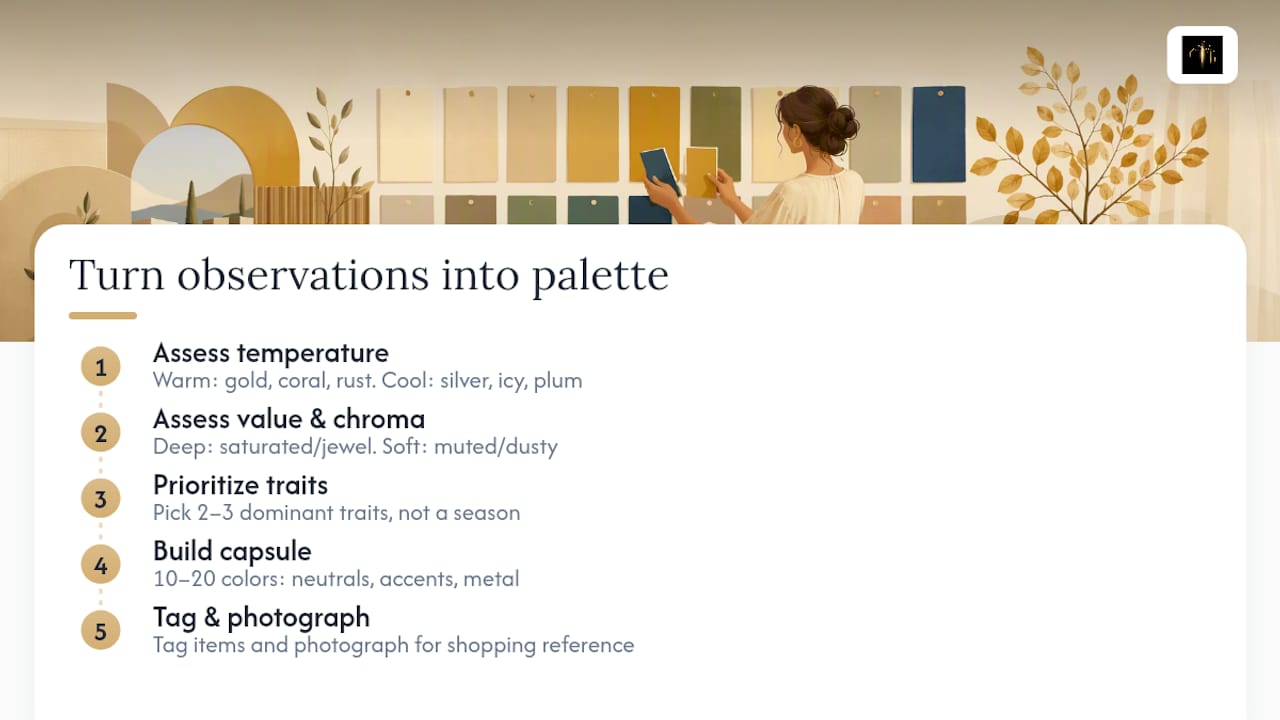 Turn observations into palette

1
Assess temperature
Warm: gold, coral, rust. Cool: silver, icy, plum

2
Assess value & chroma
Deep: saturated/jewel. Soft: muted/dusty

3
Prioritize traits
Pick 2–3 dominant traits, not a season

4
Build capsule
10–20 colors: neutrals, accents, metal

5
Tag & photograph
Tag items and photograph for shopping reference